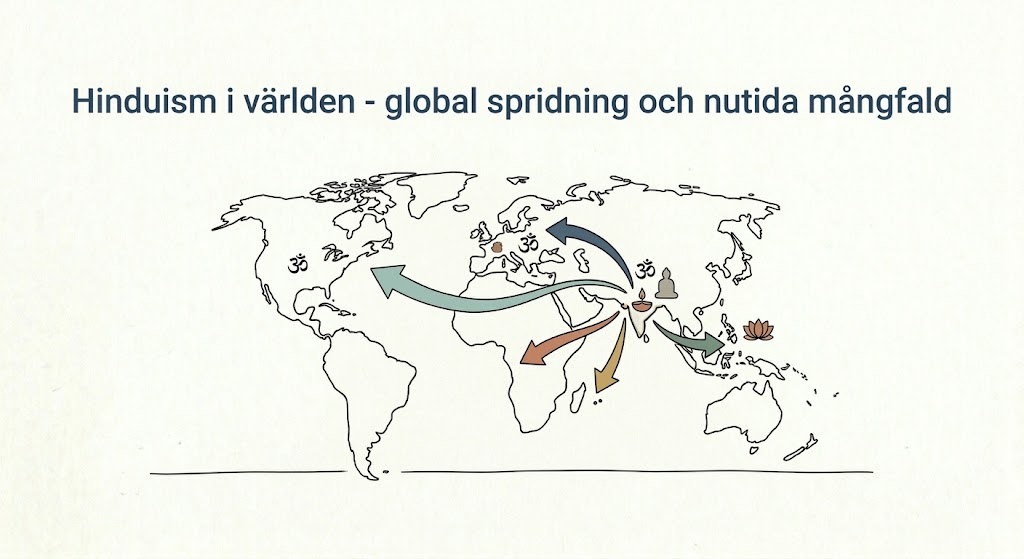 Hinduism i världen - global spridning och nutida mångfald

ॐ

ॐ

ॐ